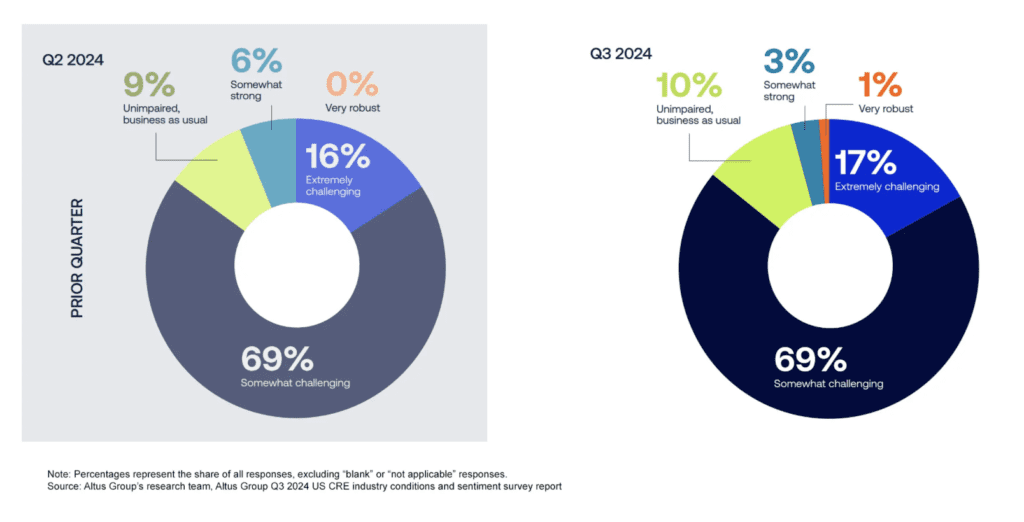 Q2 2024

PRIOR QUARTER

9%
Unimpaired, business as usual

6%
Somewhat strong

0%
Very robust

16%
Extremely challenging

69%
Somewhat challenging

Q3 2024

10%
Unimpaired, business as usual

3%
Somewhat strong

1%
Very robust

17%
Extremely challenging

69%
Somewhat challenging

Note: Percentages represent the share of all responses, excluding "blank" or "not applicable" responses.
Source: Altus Group's research team, Altus Group Q3 2024 US CRE industry conditions and sentiment survey report